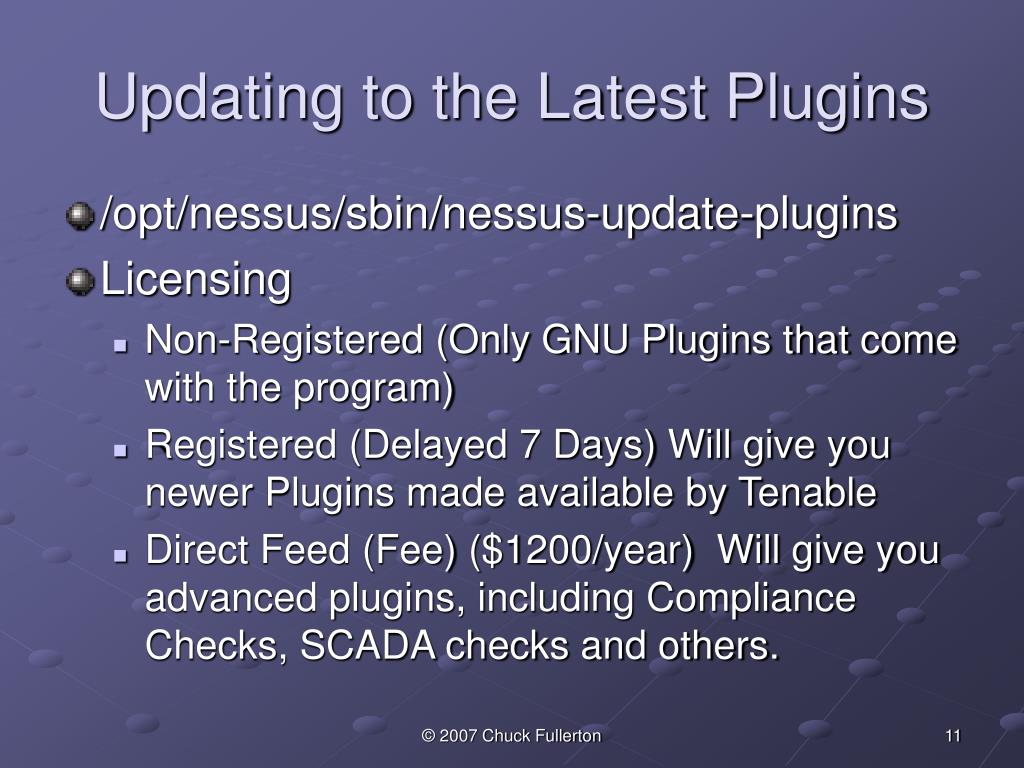 Updating to the Latest Plugins

/opt/nessus/sbin/nessus-update-plugins

Licensing

Non-Registered (Only GNU Plugins that come with the program)

Registered (Delayed 7 Days) Will give you newer Plugins made available by Tenable

Direct Feed (Fee) (\$1200/year) Will give you advanced plugins, including Compliance Checks, SCADA checks and others.

© 2007 Chuck Fullerton

11